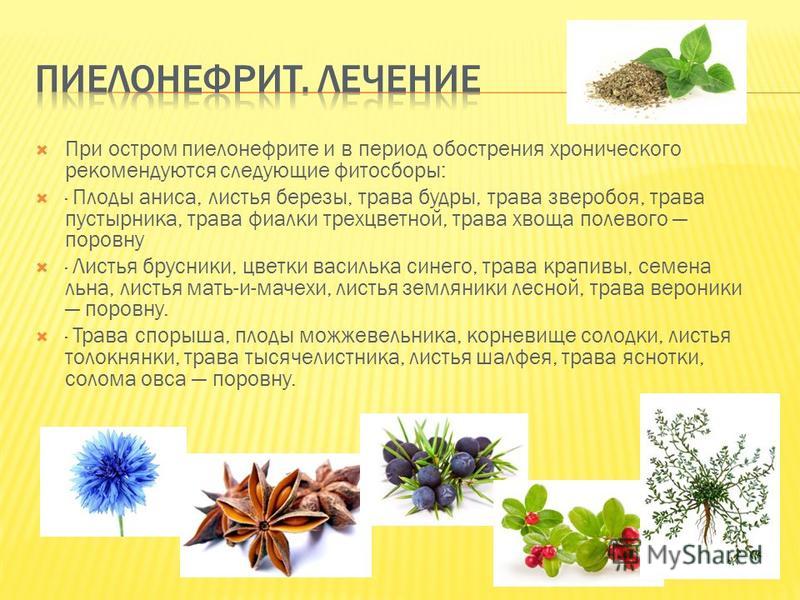 ПИЕЛОНЕФРИТ. ЛЕЧЕНИЕ

При остром пиелонефрите и в период обострения хронического рекомендуются следующие фитосборы:

· Плоды аниса, листья березы, трава будры, трава зверобоя, трава пустырника, трава фиалки трехцветной, трава хвоща полевого — поровну

· Листья брусники, цветки василька синего, трава крапивы, семена льна, листья мать-и-мачехи, листья земляники лесной, трава вероники — поровну.

· Трава спорыша, плоды можжевельника, корневище солодки, листья толокнянки, трава тысячелистника, листья шалфея, трава яснотки, солома овса — поровну.

MyShared